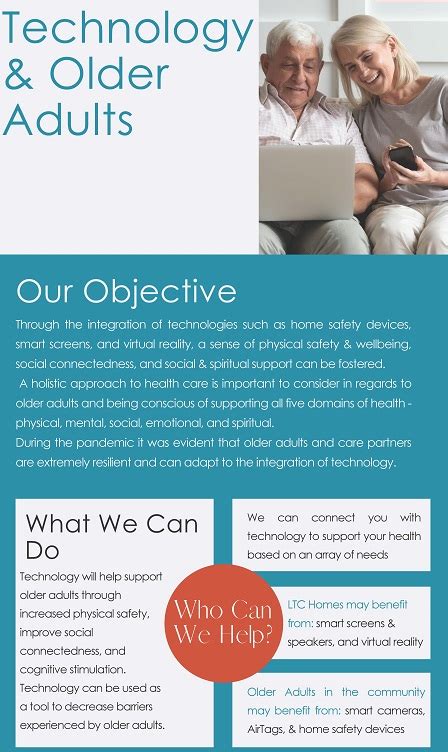 Technology & Older Adults

Our Objective

Through the integration of technologies such as home safety devices, smart screens, and virtual reality, a sense of physical safety & wellbeing, social connectedness, and social & spiritual support can be fostered.

A holistic approach to health care is important to consider in regards to older adults and being conscious of supporting all five domains of health - physical, mental, social, emotional, and spiritual.

During the pandemic it was evident that older adults and care partners are extremely resilient and can adapt to the integration of technology.

What We Can Do

Technology will help support older adults through increased physical safety, improve social connectedness, and cognitive stimulation. Technology can be used as a tool to decrease barriers experienced by older adults.

Who Can We Help?

We can connect you with technology to support your health based on an array of needs

LTC Homes may benefit from: smart screens & speakers, and virtual reality

Older Adults in the community may benefit from: smart cameras, AirTags, & home safety devices